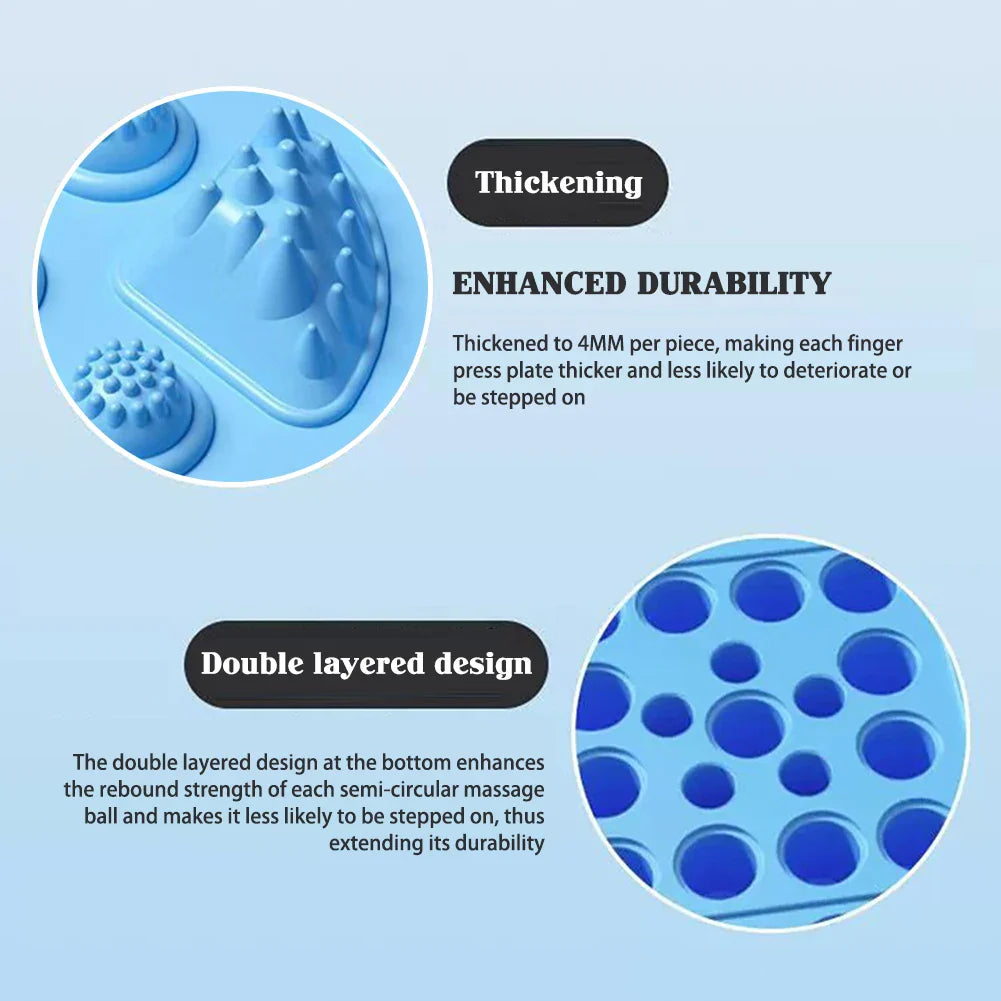 Thickening

ENHANCED DURABILITY

Thickened to 4MM per piece, making each finger press plate thicker and less likely to deteriorate or be stepped on

Double layered design

The double layered design at the bottom enhances the rebound strength of each semi-circular massage ball and makes it less likely to be stepped on, thus extending its durability